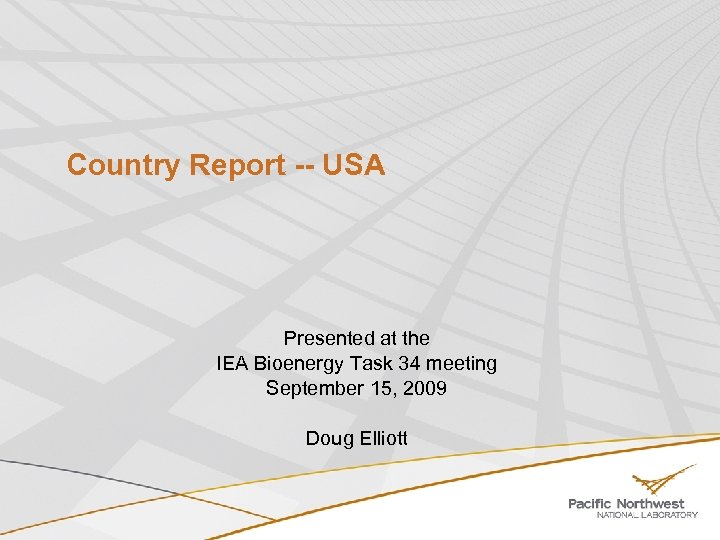 Country Report -- USA

Presented at the
IEA Bioenergy Task 34 meeting
September 15, 2009

Doug Elliott

Pacific Northwest
NATIONAL LABORATORY